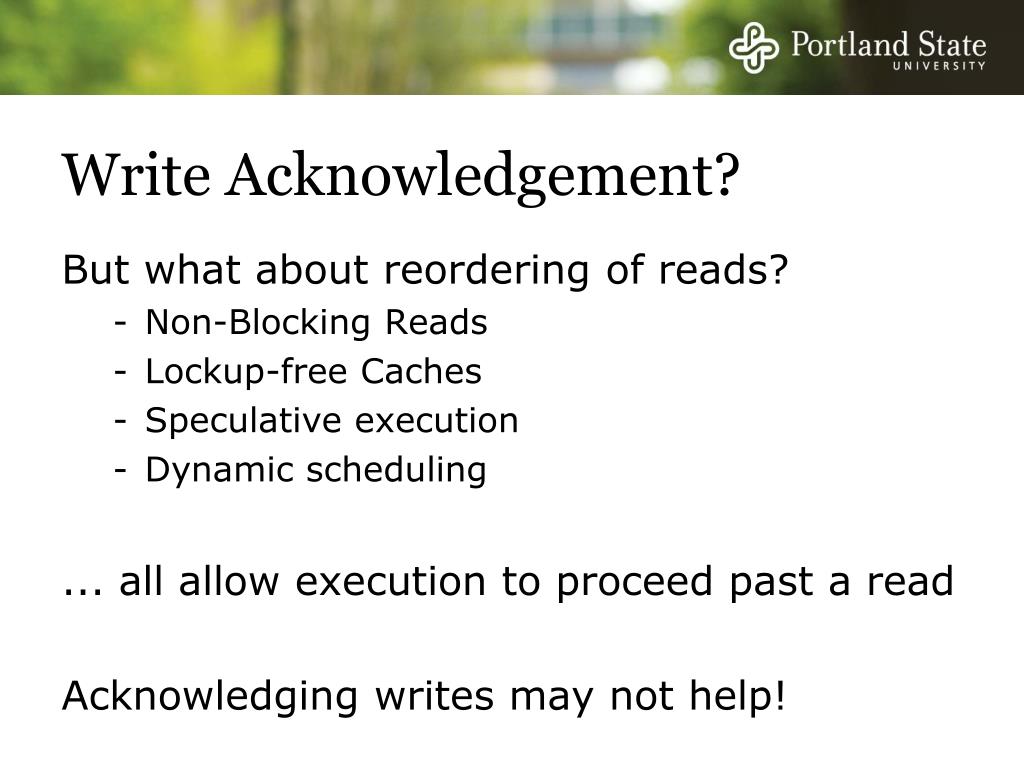 Portland State UNIVERSITY

Write Acknowledgement?

But what about reordering of reads?
- Non-Blocking Reads
- Lockup-free Caches
- Speculative execution
- Dynamic scheduling

... all allow execution to proceed past a read

Acknowledging writes may not help!